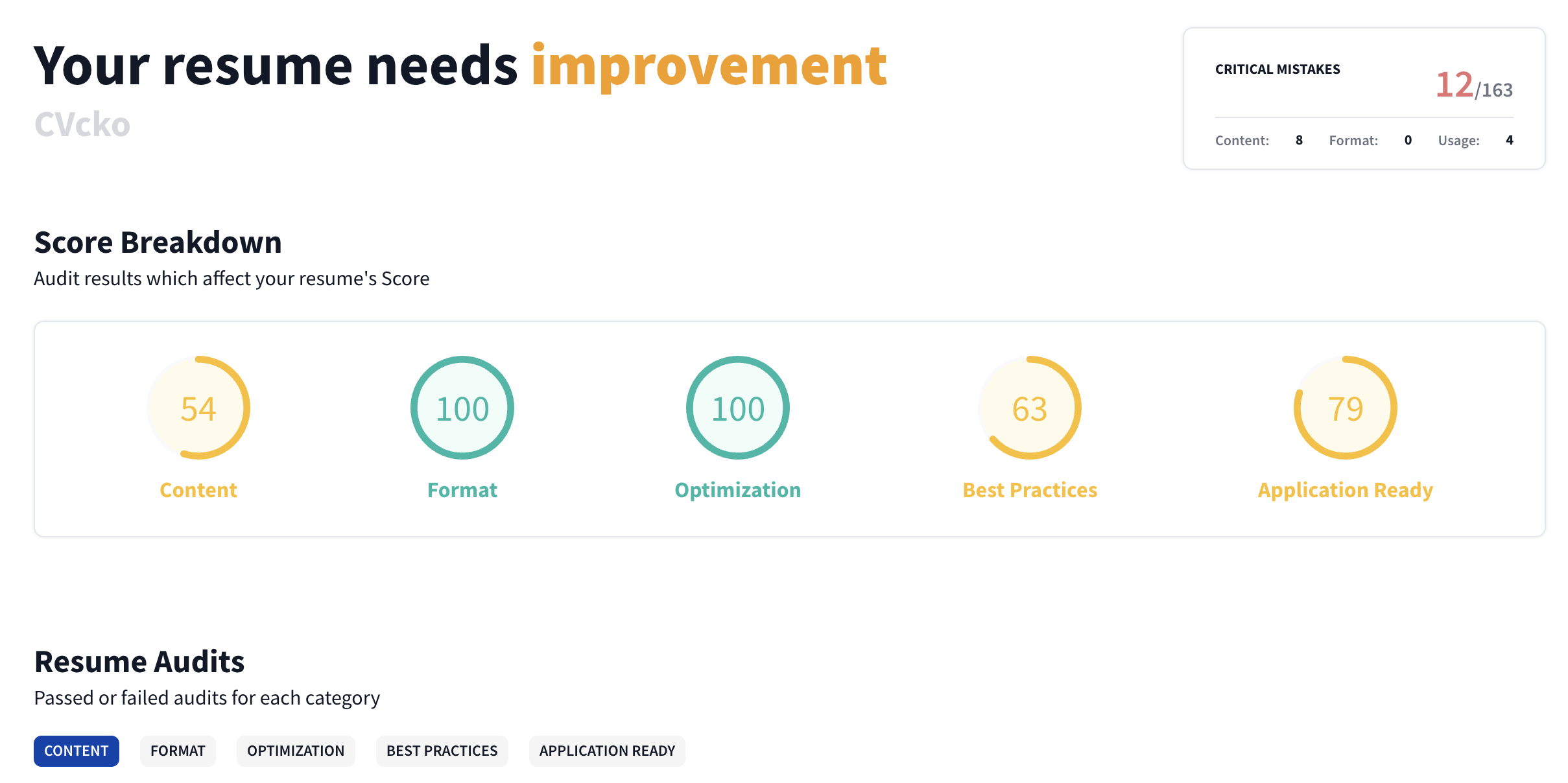 Your resume needs improvement

CVcko

CRITICAL MISTAKES

12/163

Content: 8 Format: 0 Usage: 4

Score Breakdown

Audit results which affect your resume's Score

54
Content

100
Format

100
Optimization

63
Best Practices

79
Application Ready

Resume Audits

Passed or failed audits for each category

CONTENT FORMAT OPTIMIZATION BEST PRACTICES APPLICATION READY